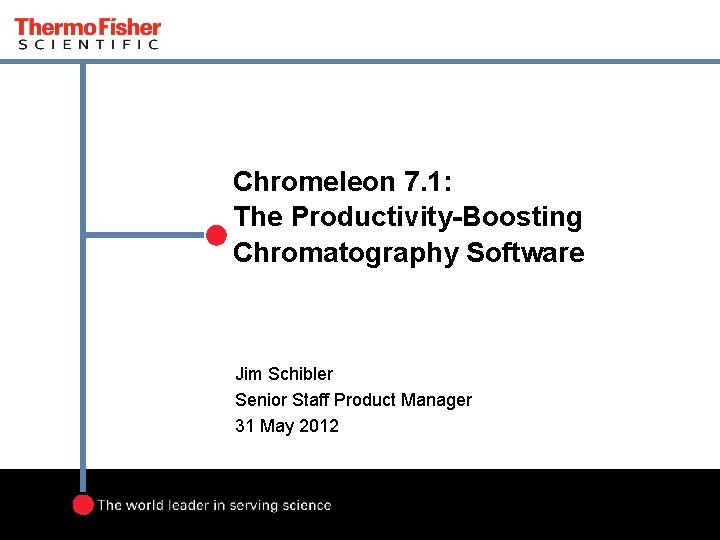 ThermoFisher
SCIENTIFIC

Chromeleon 7.1:
The Productivity-Boosting
Chromatography Software

Jim Schibler
Senior Staff Product Manager
31 May 2012

The world leader in serving science